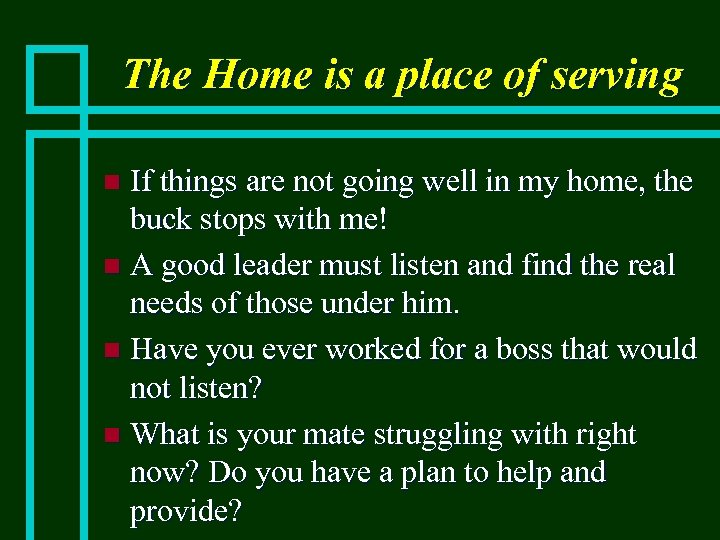 The Home is a place of serving

- If things are not going well in my home, the buck stops with me!
- A good leader must listen and find the real needs of those under him.
- Have you ever worked for a boss that would not listen?
- What is your mate struggling with right now? Do you have a plan to help and provide?